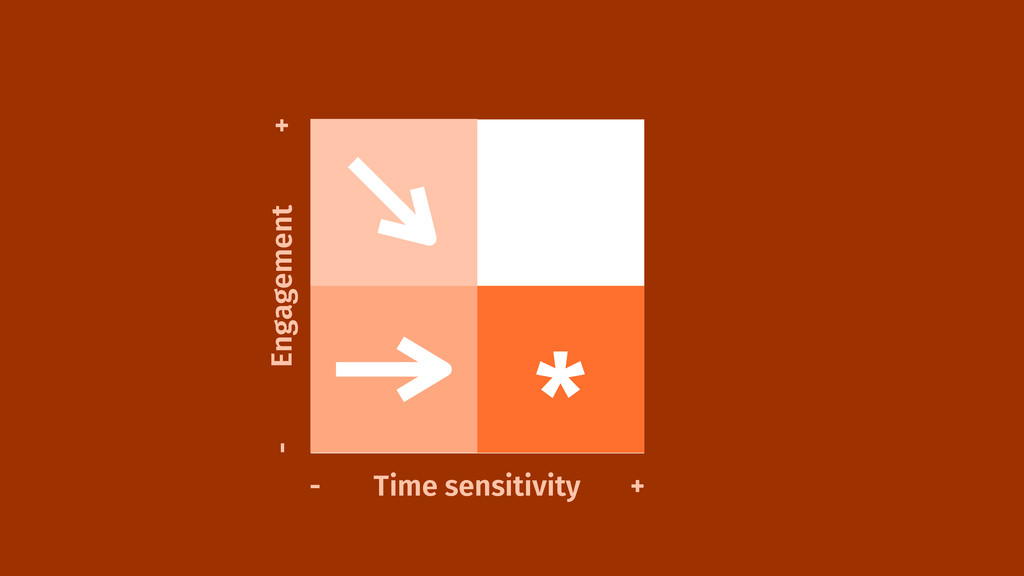 +

Engagement

-

*

- Time sensitivity +